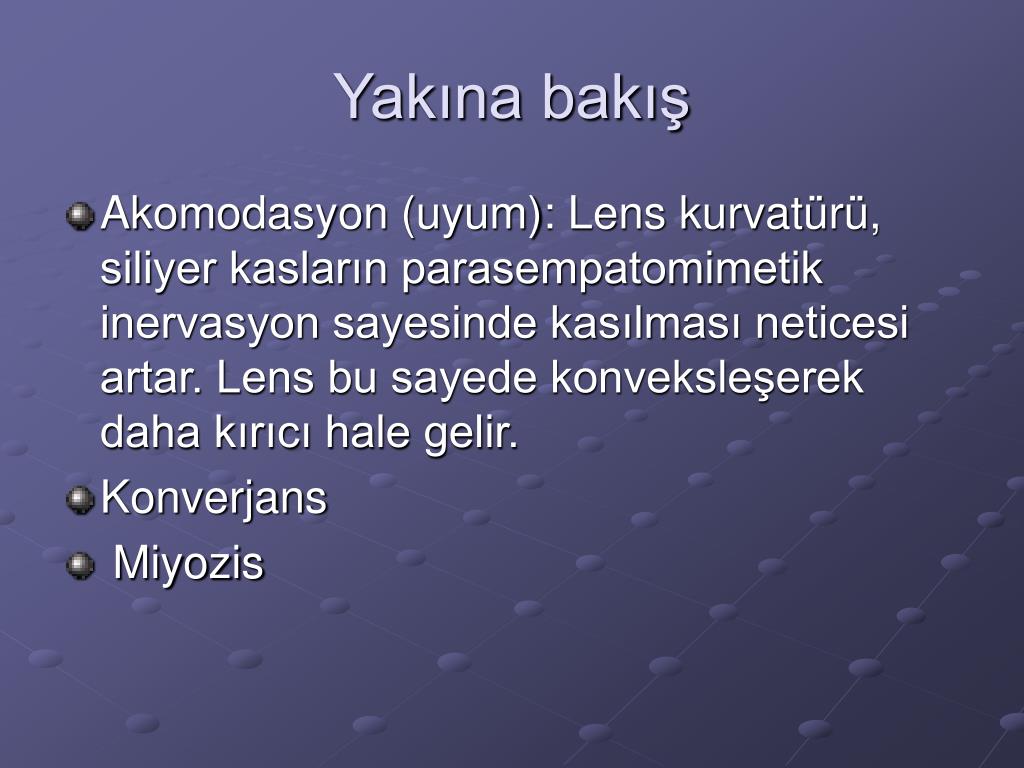 Yakına bakış

Akomodasyon (uyum): Lens kurvatürü, siliyer kasların parasempatomimetik inervasyon sayesinde kasılması neticesi artar. Lens bu sayede konveksleşerek daha kırıcı hale gelir.

Konverjans

Miyozis